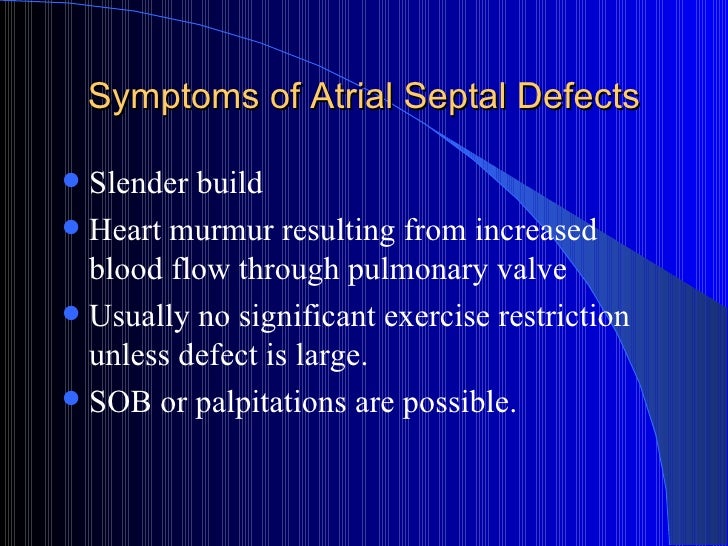 Symptoms of Atrial Septal Defects

- Slender build
- Heart murmur resulting from increased blood flow through pulmonary valve
- Usually no significant exercise restriction unless defect is large.
- SOB or palpitations are possible.